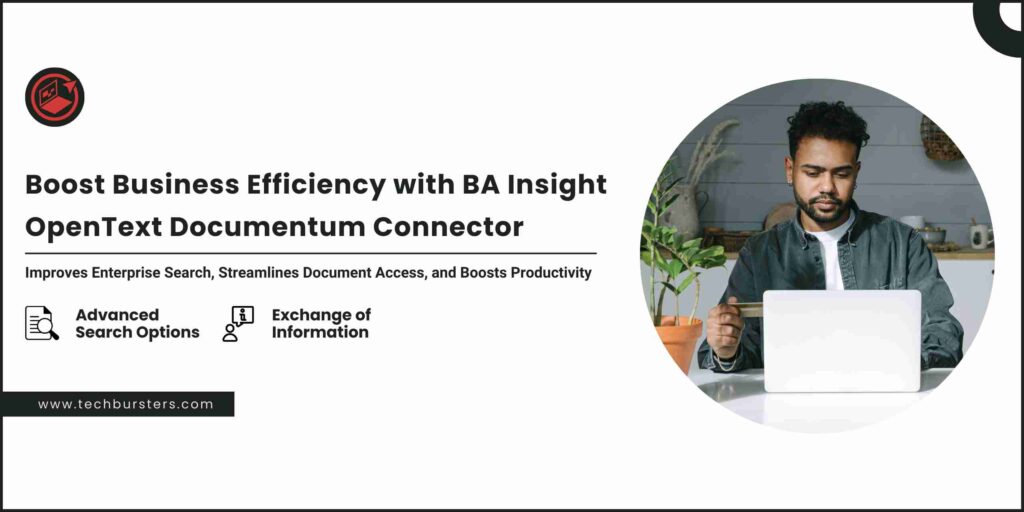 Boost Business Efficiency with BA Insight OpenText Documentum Connector

Improves Enterprise Search, Streamlines Document Access, and Boosts Productivity

Advanced Search Options

Exchange of Information

www.techbursters.com